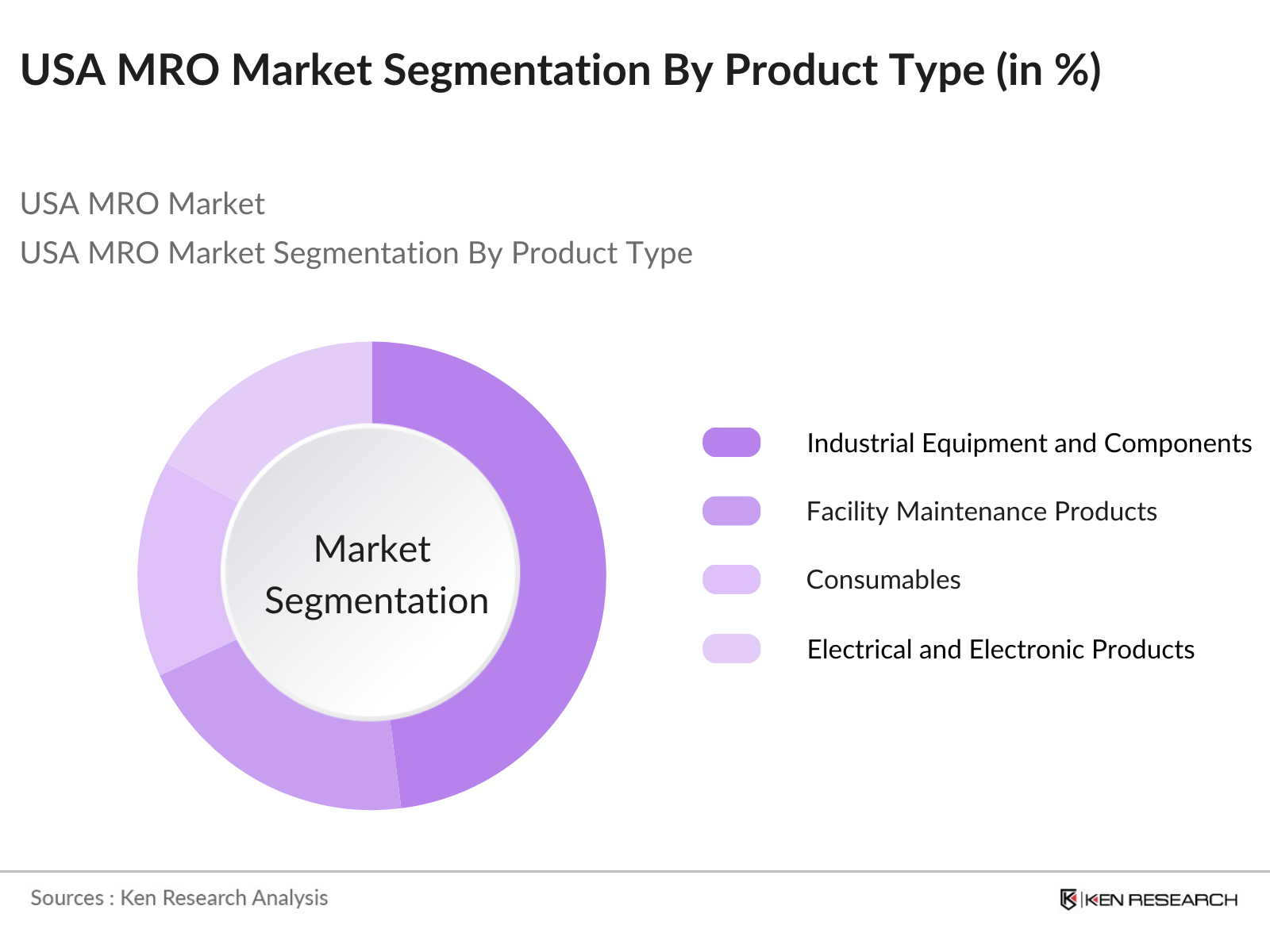 USA MRO Market Segmentation By Product Type (in %)

USA MRO Market
USA MRO Market Segmentation By Product Type

Market Segmentation

Industrial Equipment and Components
Facility Maintenance Products
Consumables
Electrical and Electronic Products

Sources : Ken Research Analysis

KEN RESEARCH